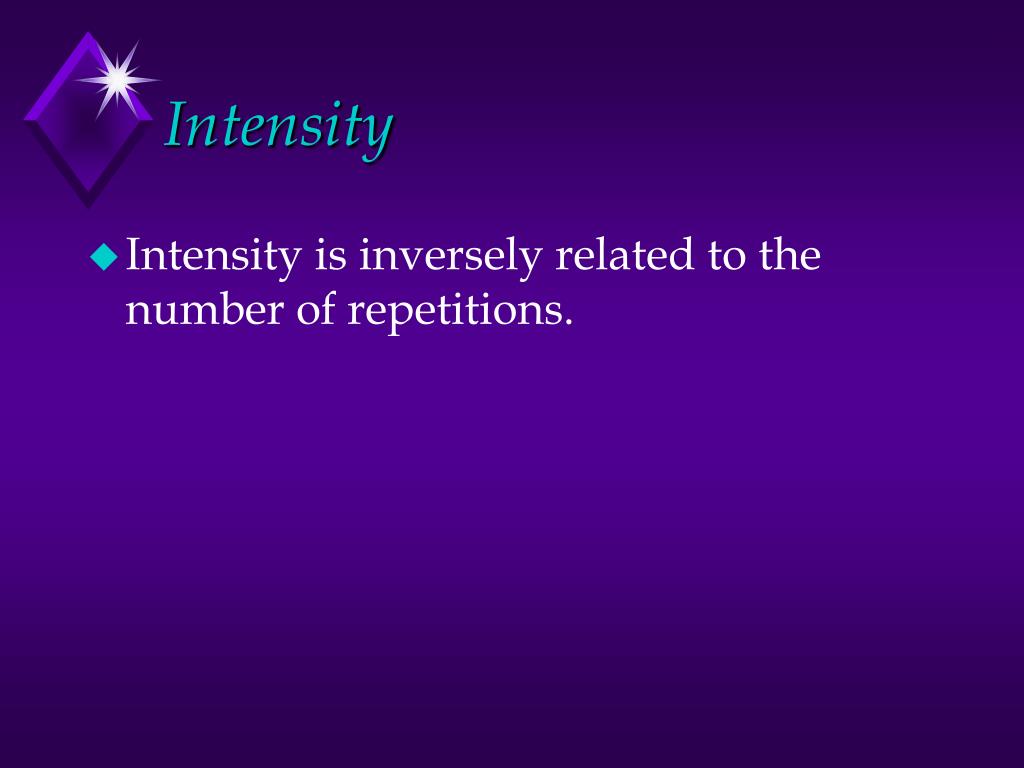 Intensity

Intensity is inversely related to the number of repetitions.